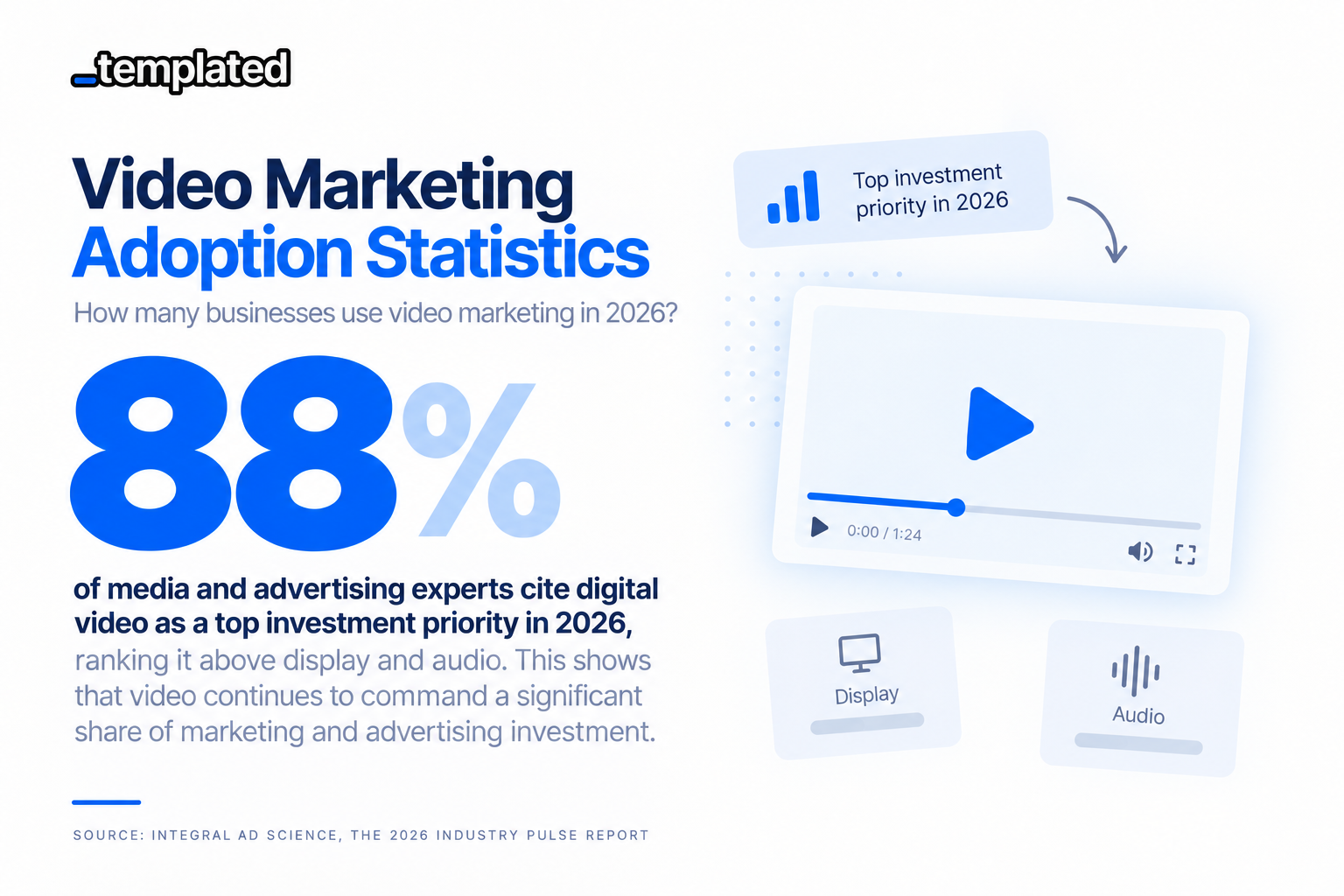 _templated

Video Marketing Adoption Statistics

How many businesses use video marketing in 2026?

88%

of media and advertising experts cite digital video as a top investment priority in 2026, ranking it above display and audio. This shows that video continues to command a significant share of marketing and advertising investment.

SOURCE: INTEGRAL AD SCIENCE, THE 2026 INDUSTRY PULSE REPORT

Top investment priority in 2026

0:00 / 1:24

Display

Audio